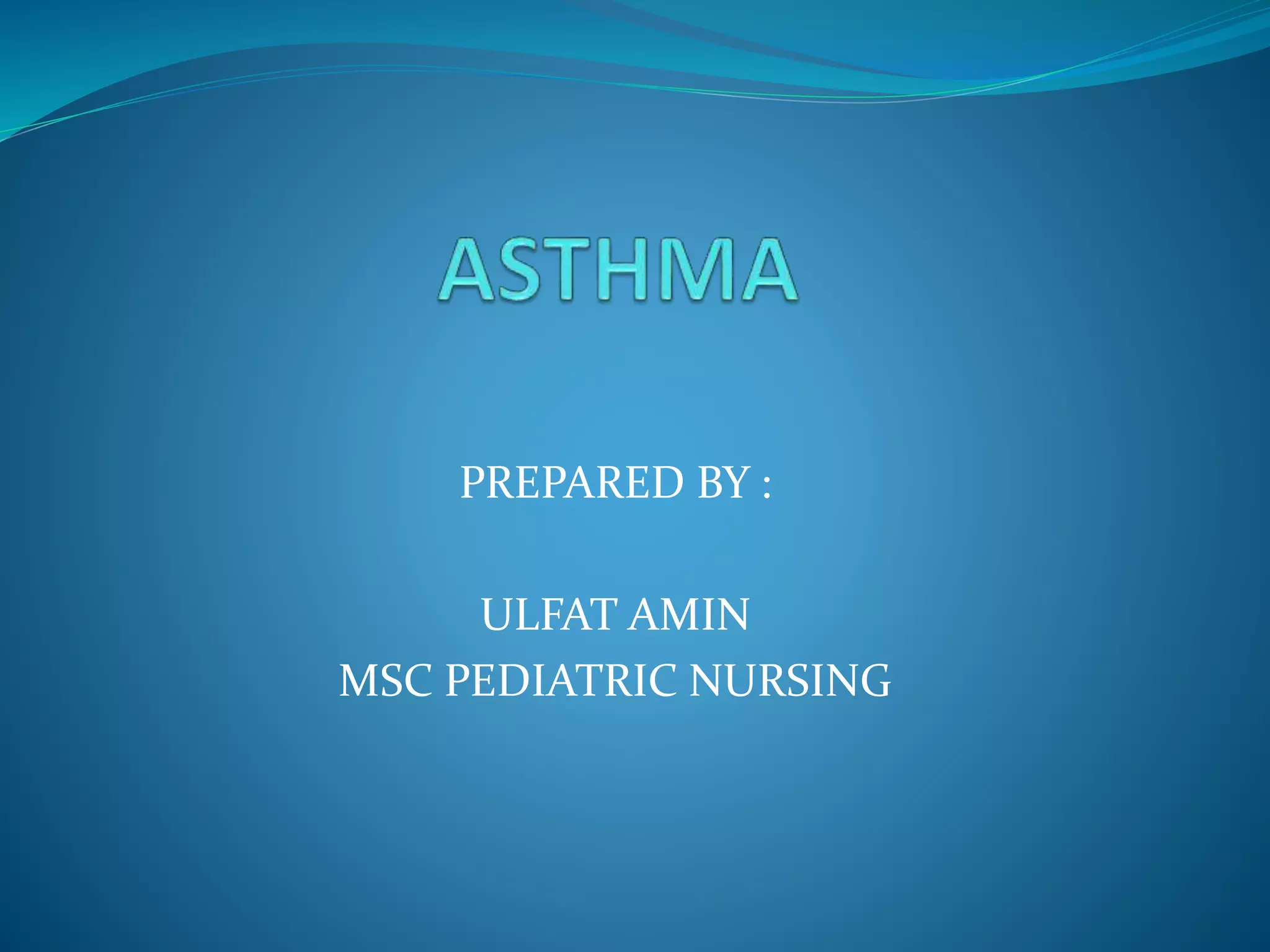 ASTHMA

PREPARED BY :

ULFAT AMIN
MSC PEDIATRIC NURSING